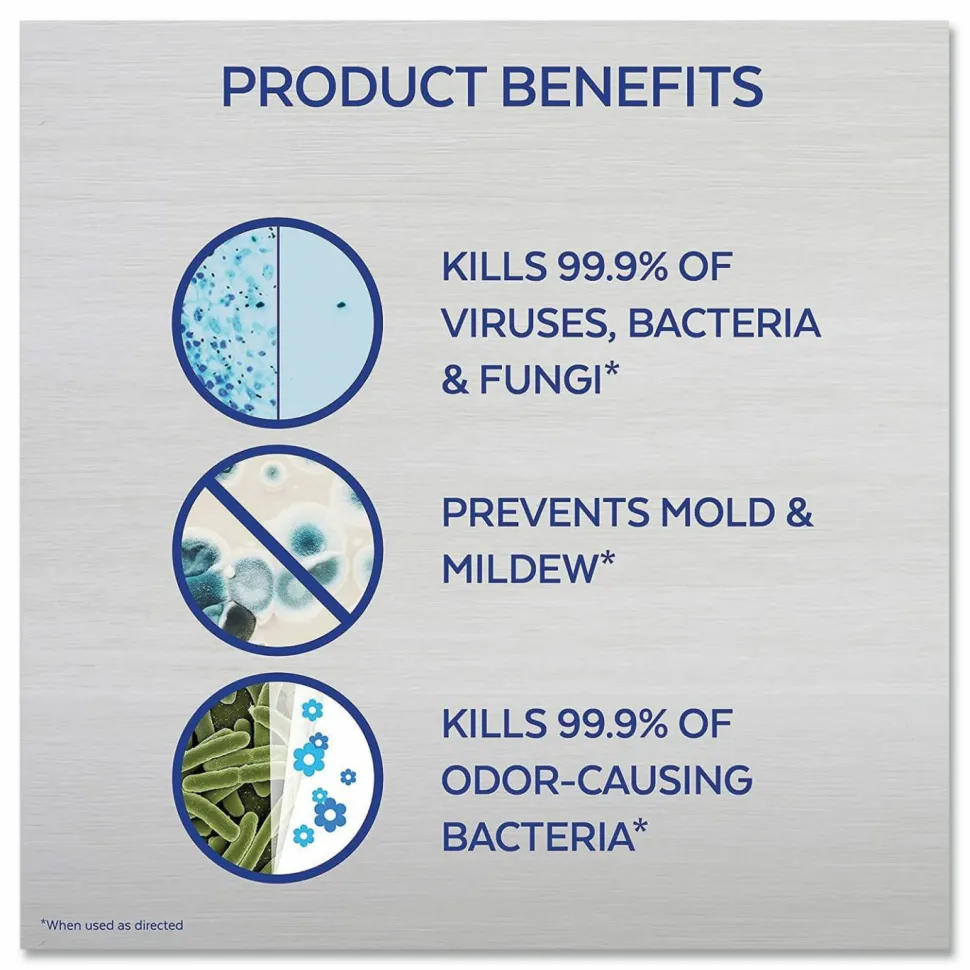 PRODUCT BENEFITS

KILLS 99.9% OF VIRUSES, BACTERIA & FUNGI*

PREVENTS MOLD & MILDEW*

KILLS 99.9% OF ODOR-CAUSING BACTERIA*

*When used as directed